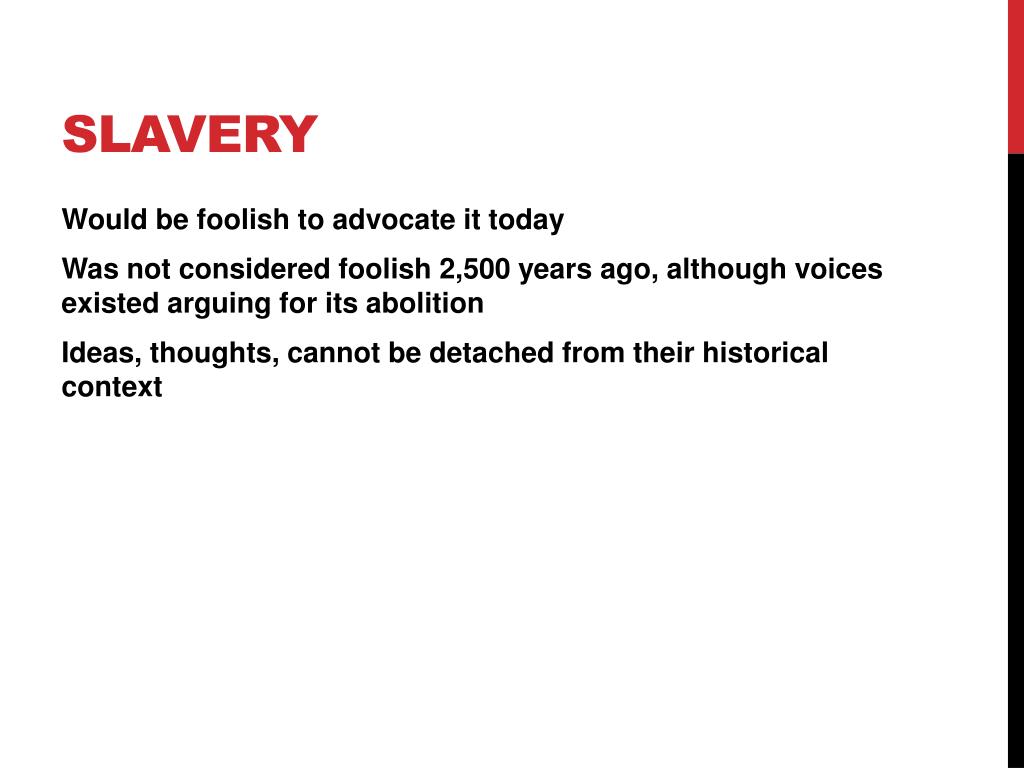 SLAVERY

Would be foolish to advocate it today

Was not considered foolish 2,500 years ago, although voices existed arguing for its abolition

Ideas, thoughts, cannot be detached from their historical context